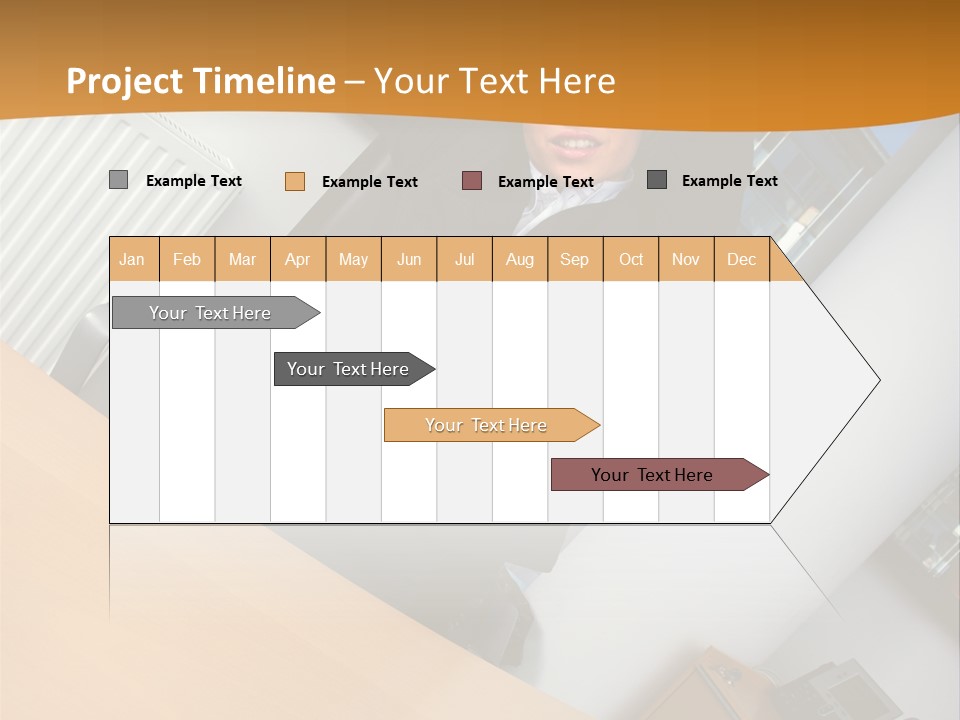 Project Timeline – Your Text Here

Example Text
Example Text
Example Text
Example Text

Jan Feb Mar Apr May Jun Jul Aug Sep Oct Nov Dec

Your Text Here
Your Text Here
Your Text Here
Your Text Here